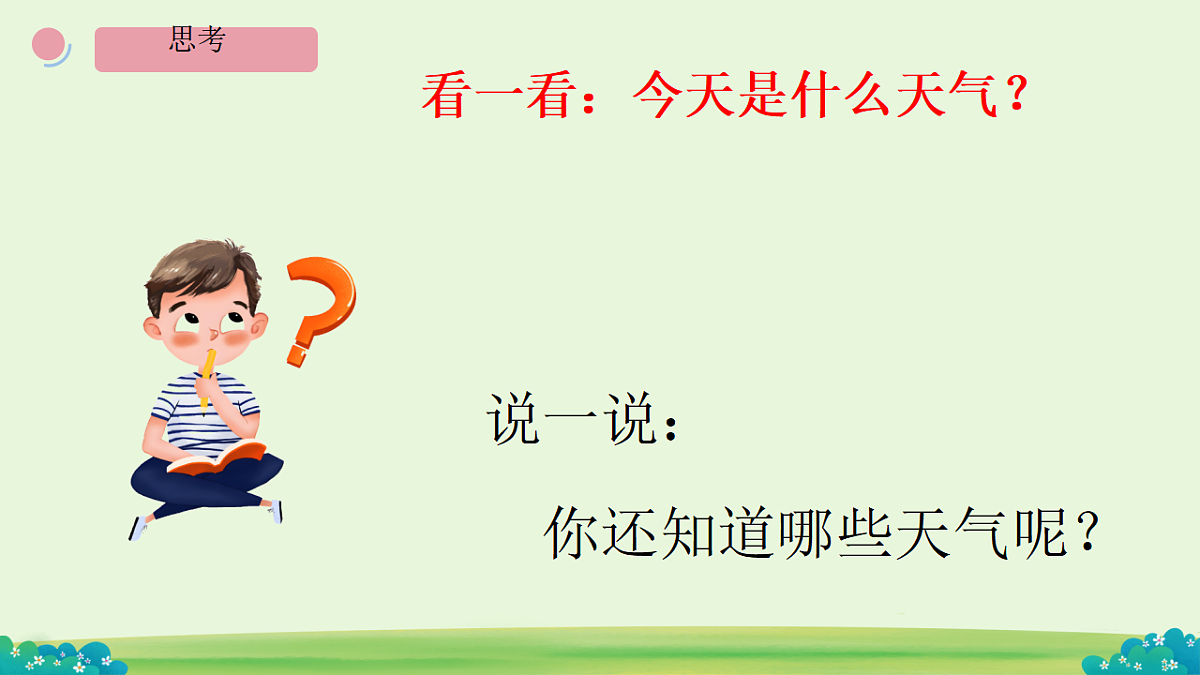 思考

看一看：今天是什么天气？

说一说：

你还知道哪些天气呢？